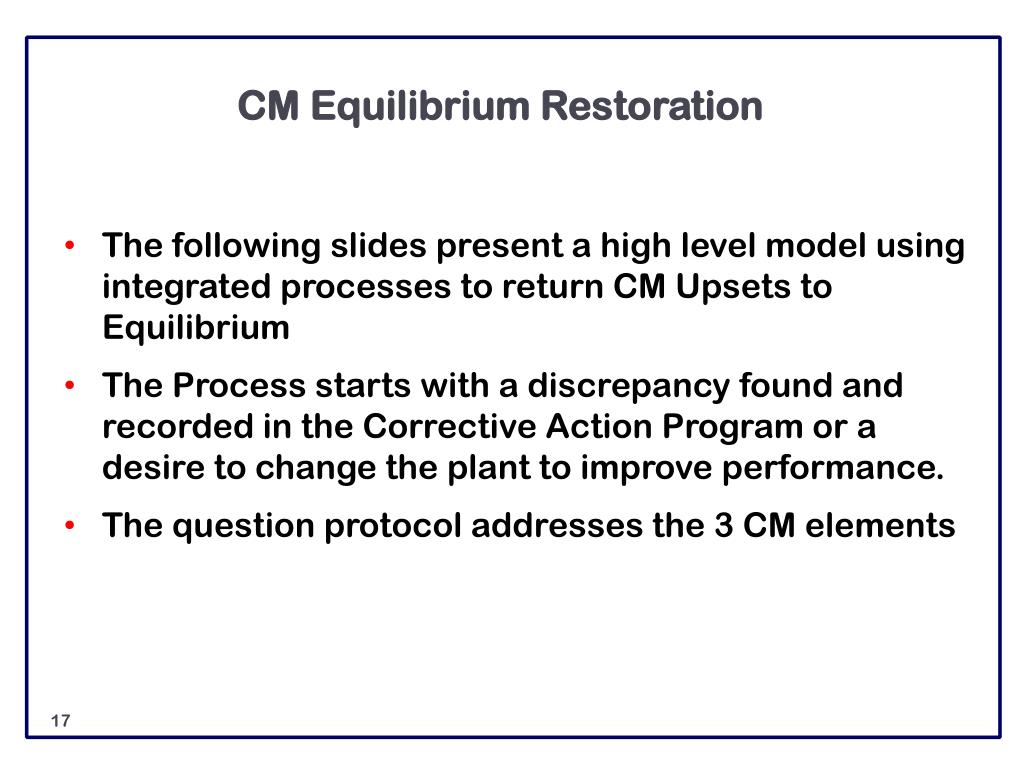 CM Equilibrium Restoration

• The following slides present a high level model using integrated processes to return CM Upsets to Equilibrium

• The Process starts with a discrepancy found and recorded in the Corrective Action Program or a desire to change the plant to improve performance.

• The question protocol addresses the 3 CM elements

17